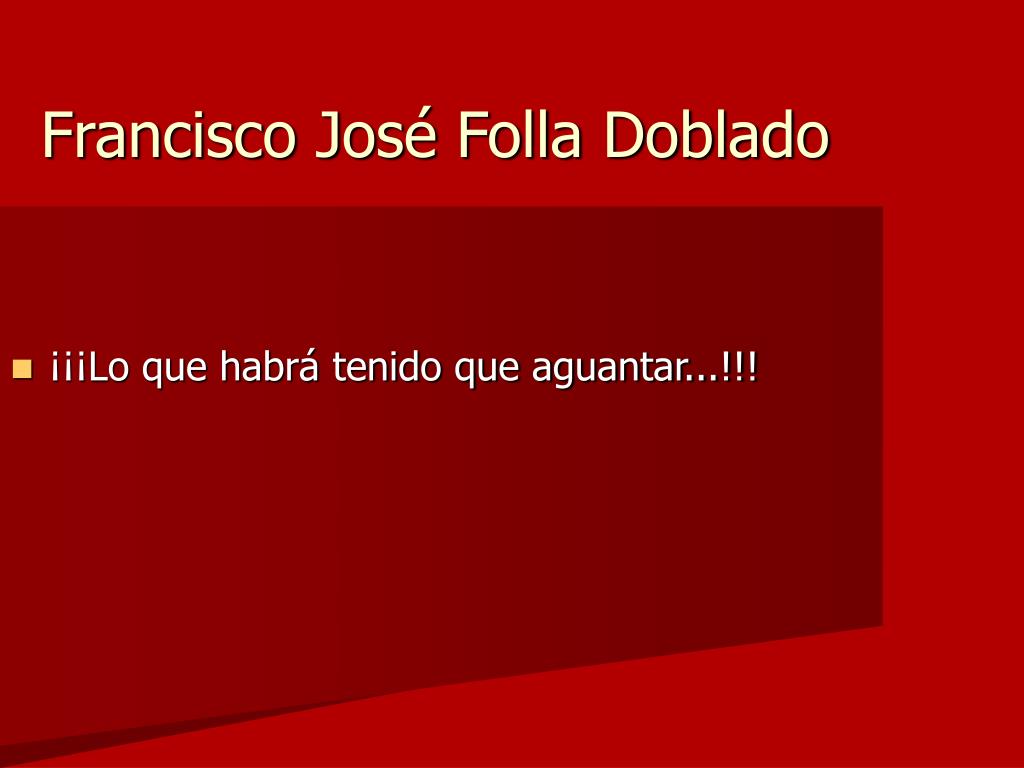 Francisco José Folla Doblado

¡¡¡Lo que habrá tenido que aguantar...!!!